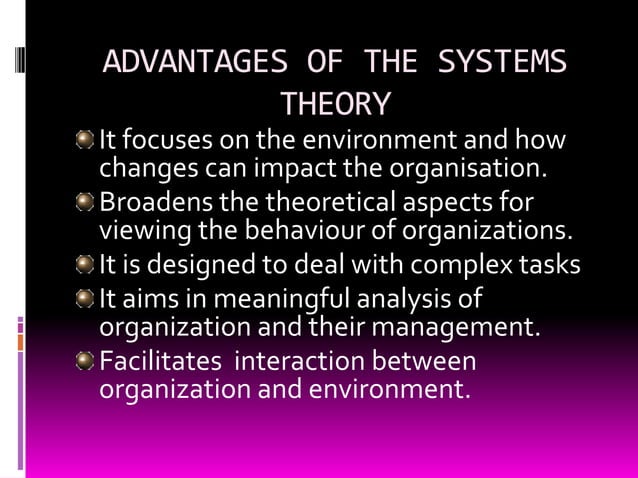 ADVANTAGES OF THE SYSTEMS THEORY

• It focuses on the environment and how changes can impact the organisation.
• Broadens the theoretical aspects for viewing the behaviour of organizations.
• It is designed to deal with complex tasks
• It aims in meaningful analysis of organization and their management.
• Facilitates interaction between organization and environment.